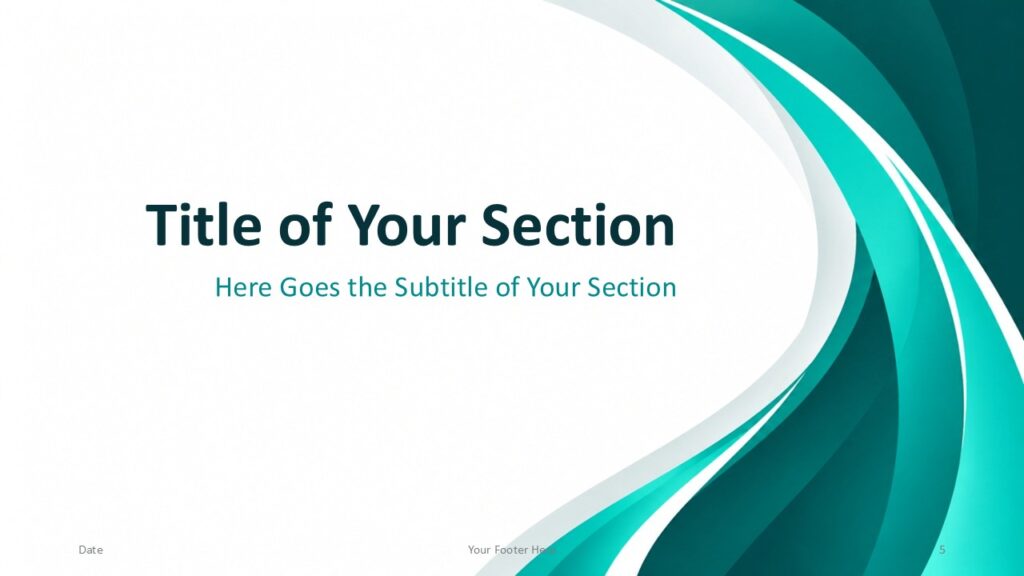 Title of Your Section

Here Goes the Subtitle of Your Section

Date

Your Footer Here

5